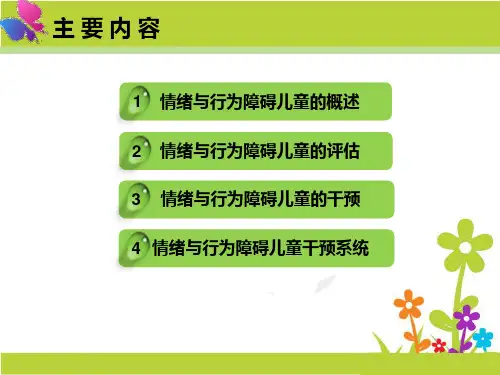 主要内容

1 情绪与行为障碍儿童的概述

2 情绪与行为障碍儿童的评估

3 情绪与行为障碍儿童的干预

4 情绪与行为障碍儿童干预系统